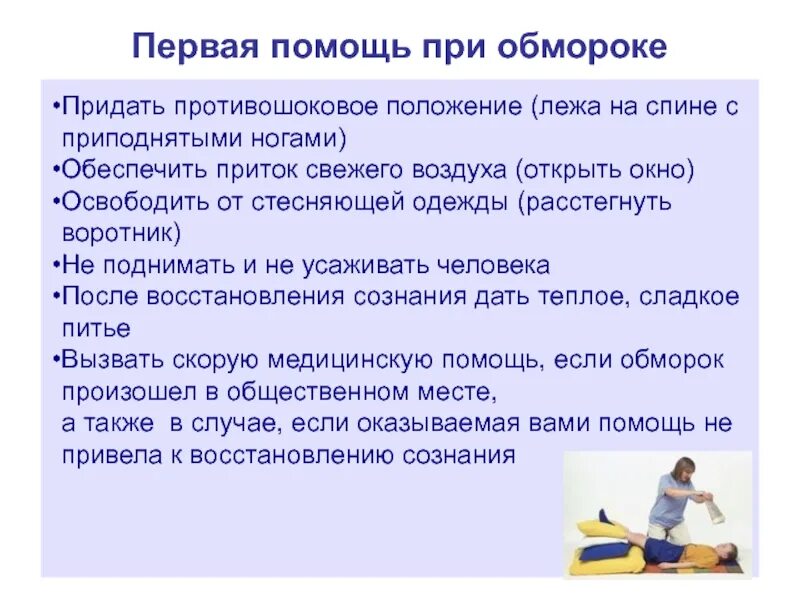 Первая помощь при обмороке

•Придать противошоковое положение (лежа на спине с приподнятыми ногами)
•Обеспечить приток свежего воздуха (открыть окно)
•Освободить от стесняющей одежды (расстегнуть воротник)
•Не поднимать и не усаживать человека
•После восстановления сознания дать теплое, сладкое питье
•Вызвать скорую медицинскую помощь, если обморок произошел в общественном месте,
а также в случае, если оказываемая вами помощь не привела к восстановлению сознания